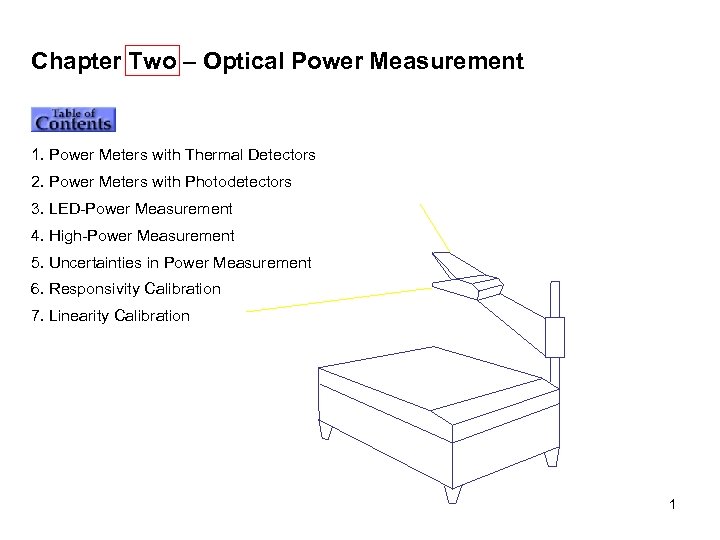 Chapter Two – Optical Power Measurement

Table of Contents

1. Power Meters with Thermal Detectors
2. Power Meters with Photodetectors
3. LED-Power Measurement
4. High-Power Measurement
5. Uncertainties in Power Measurement
6. Responsivity Calibration
7. Linearity Calibration

1